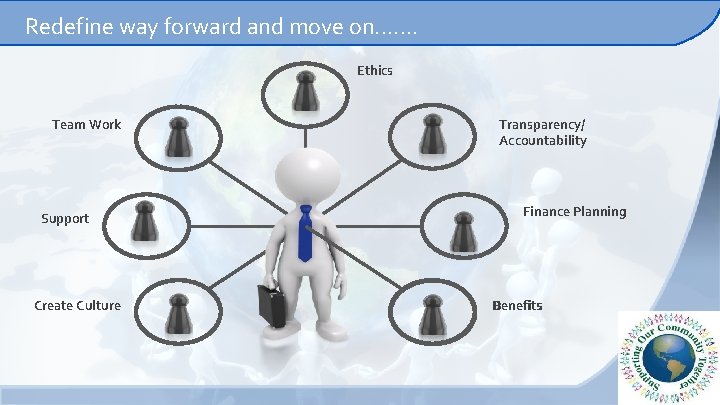 Redefine way forward and move on.......

Ethics

Team Work

Transparency/ Accountability

Support

Finance Planning

Create Culture

Benefits

Supporting Our Community Together